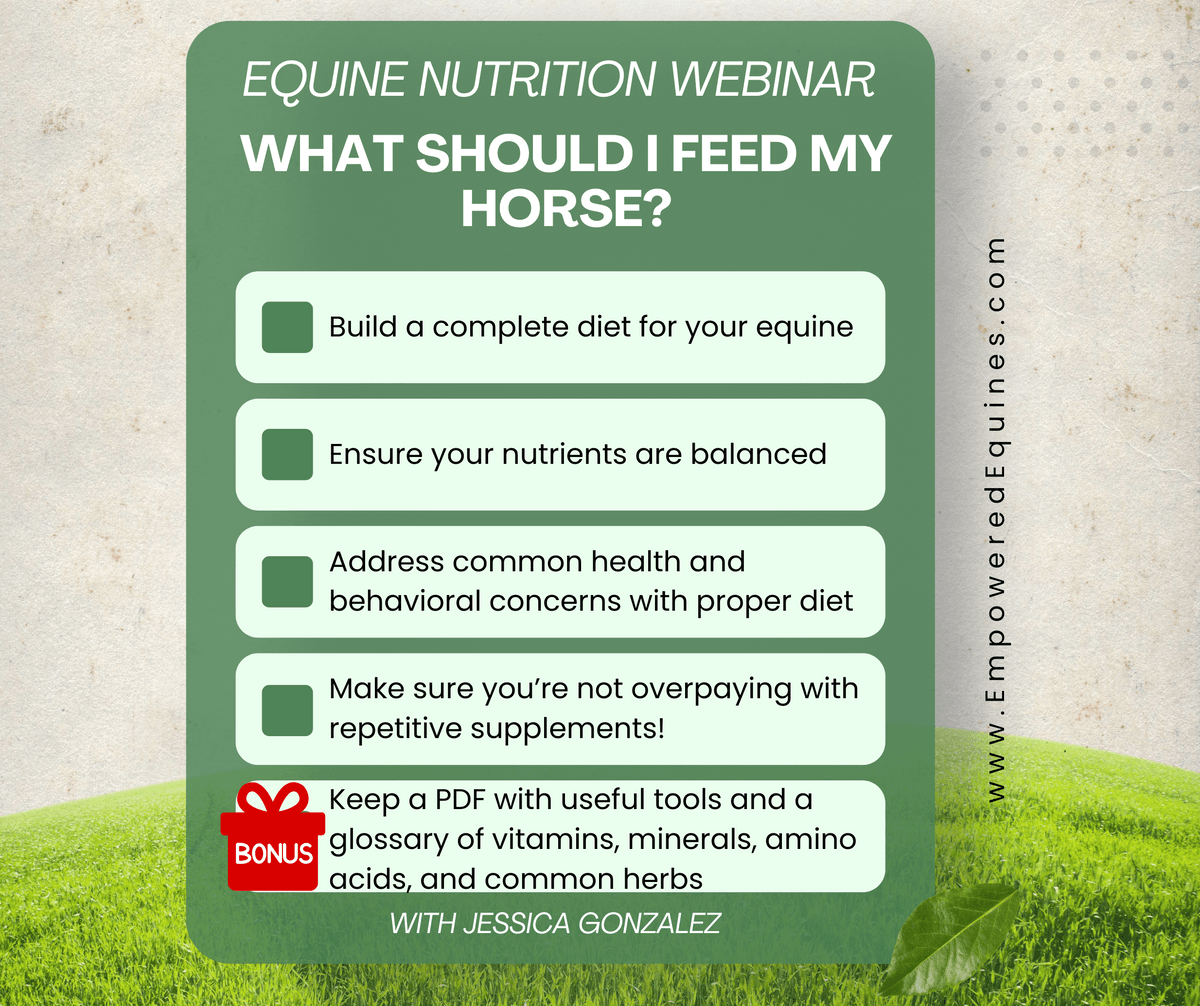 EQUINE NUTRITION WEBINAR

WHAT SHOULD I FEED MY HORSE?

Build a complete diet for your equine

Ensure your nutrients are balanced

Address common health and behavioral concerns with proper diet

Make sure you're not overpaying with repetitive supplements!

BONUS

Keep a PDF with useful tools and a glossary of vitamins, minerals, amino acids, and common herbs

WITH JESSICA GONZALEZ

www.EmpoweredEquines.com